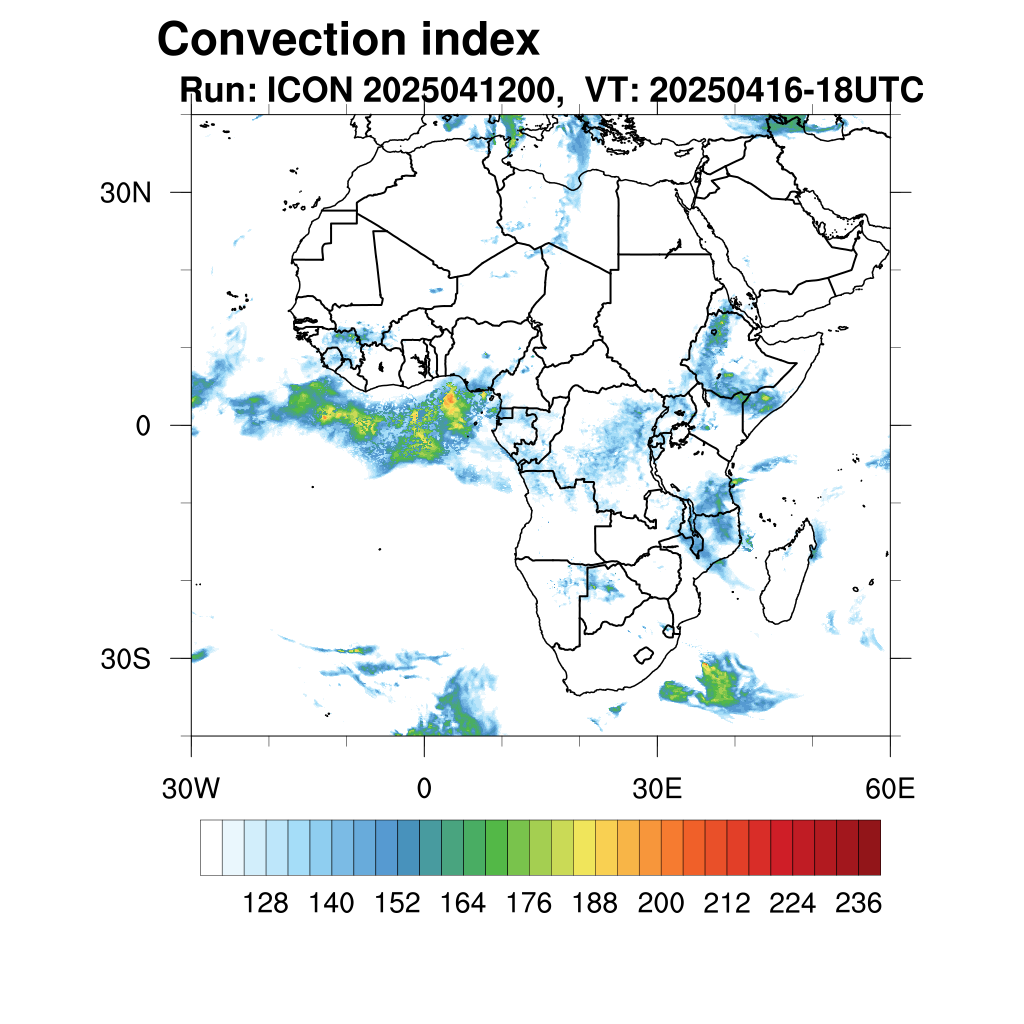 Convection index
Run: ICON 2025041200, VT: 20250416-18UTC

30N
0
30S
30W
0
30E
60E

128 140 152 164 176 188 200 212 224 236